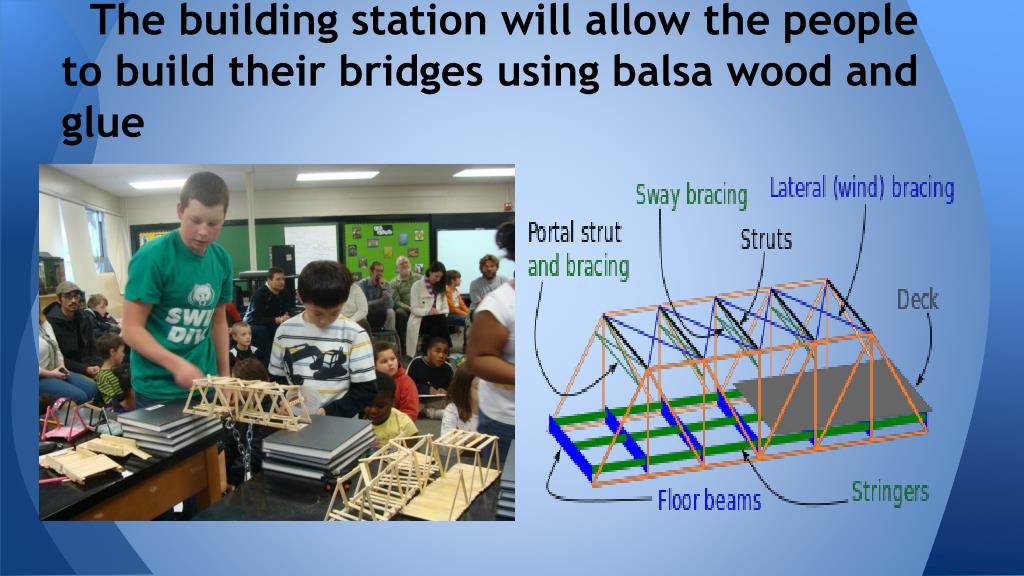 The building station will allow the people to build their bridges using balsa wood and glue

SWI
DIV

Sway bracing
Lateral (wind) bracing
Portal strut and bracing
Struts
Deck
Floor beams
Stringers